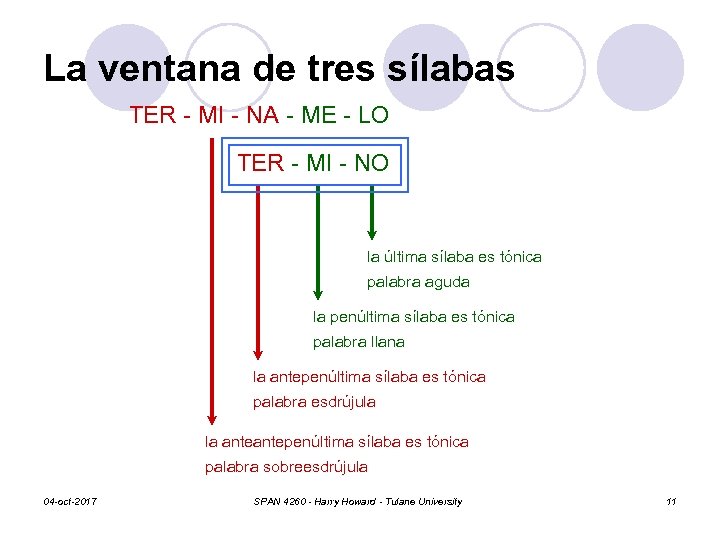 La ventana de tres sílabas

TER - MI - NA - ME - LO

TER - MI - NO

la última sílaba es tónica
palabra aguda

la penúltima sílaba es tónica
palabra llana

la antepenúltima sílaba es tónica
palabra esdrújula

la anteantepenúltima sílaba es tónica
palabra sobreesdrújula

04-oct-2017

SPAN 4260 - Harry Howard - Tulane University

11